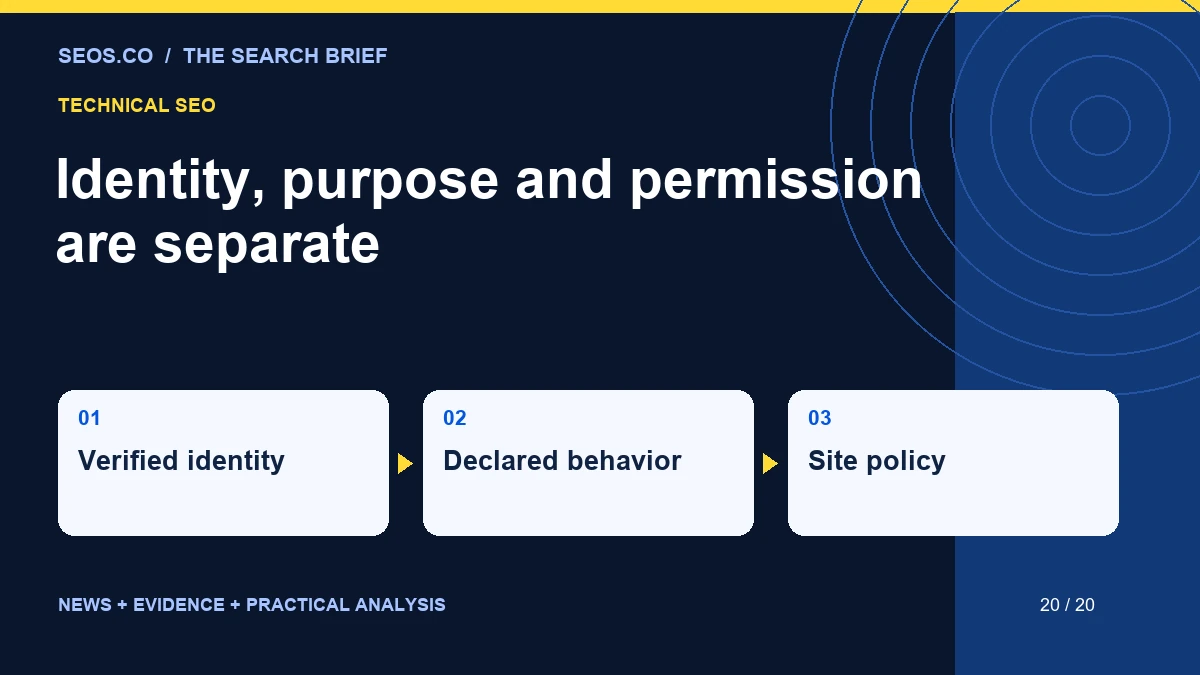 SEOS.CO / THE SEARCH BRIEF

TECHNICAL SEO

Identity, purpose and permission are separate

01
Verified identity

02
Declared behavior

03
Site policy

NEWS + EVIDENCE + PRACTICAL ANALYSIS

20 / 20